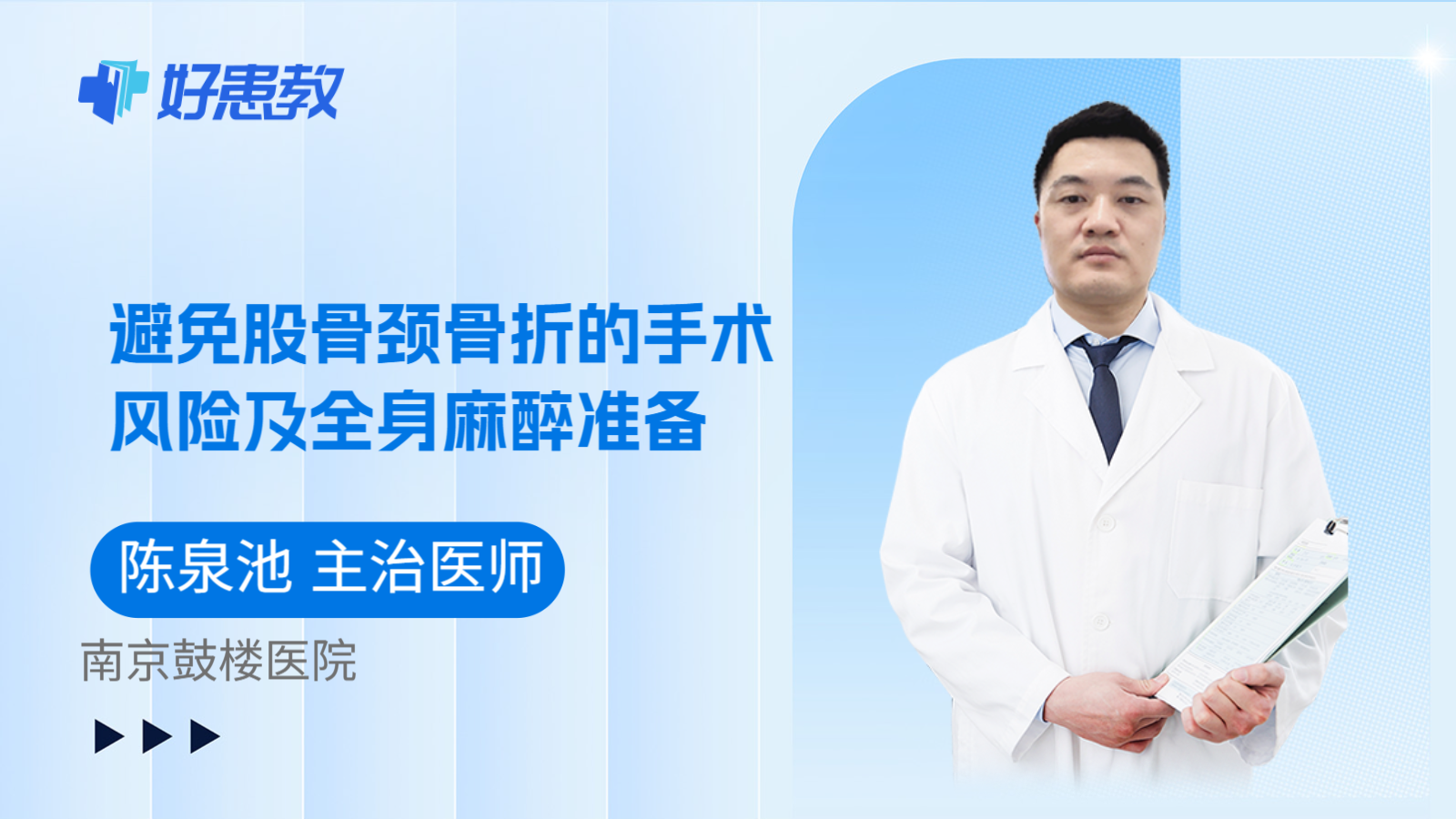 好患教

避免股骨颈骨折的手术风险及全身麻醉准备

陈泉池 主治医师

南京鼓楼医院